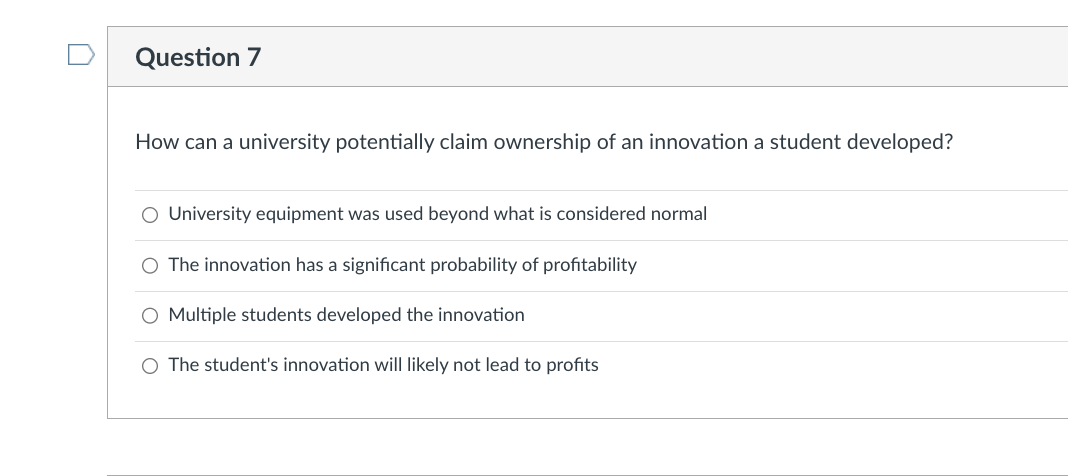 Question 7

How can a university potentially claim ownership of an innovation a student developed?

University equipment was used beyond what is considered normal

The innovation has a significant probability of profitability

Multiple students developed the innovation

The student's innovation will likely not lead to profits